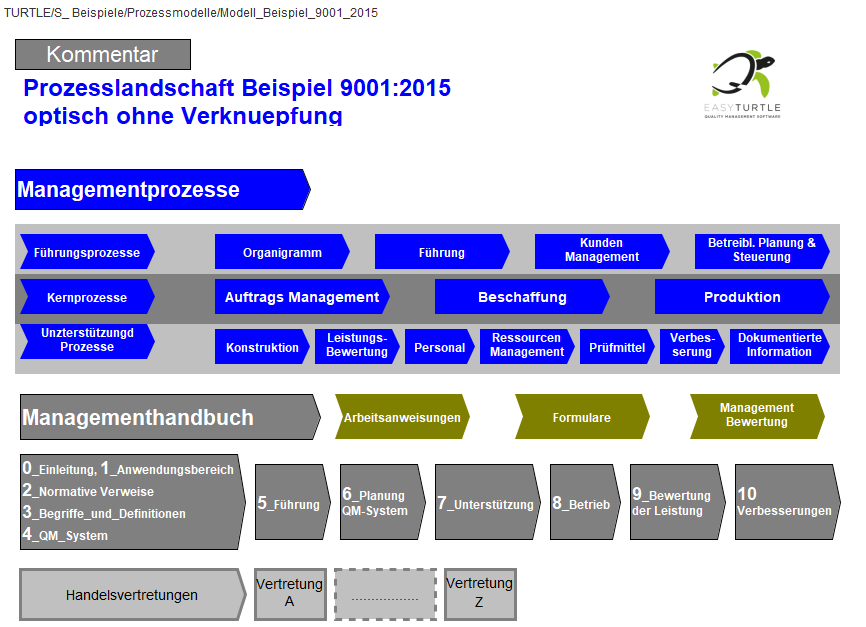 TURTLE/S_ Beispiele/Prozessmodelle/Modell_Beispiel_9001_2015

Kommentar

Prozesslandschaft Beispiel 9001:2015
optisch ohne Verknuepfung

EASYTURTLE
QUALITY MANAGEMENT SOFTWARE

Managementprozesse

Führungsprozesse

Organigramm

Führung

Kunden Management

Betreibl. Planung & Steuerung

Kernprozesse

Auftrags Management

Beschaffung

Produktion

Unzterstützungd Prozesse

Konstruktion

Leistungs-Bewertung

Personal

Ressourcen Management

Prüfmittel

Verbes-serung

Dokumentierte Information

Managementhandbuch

Arbeitsanweisungen

Formulare

Management Bewertung

0_Einleitung, 1_Anwendungsbereich
2_Normative Verweise
3_Begriffe_und_Definitionen
4_QM_System

5_Führung

6_Planung QM-System

7_Unterstützung

8_Betrieb

9_Bewertung der Leistung

10 Verbesserungen

Handelsvertretungen

Vertretung A

.................

Vertretung Z